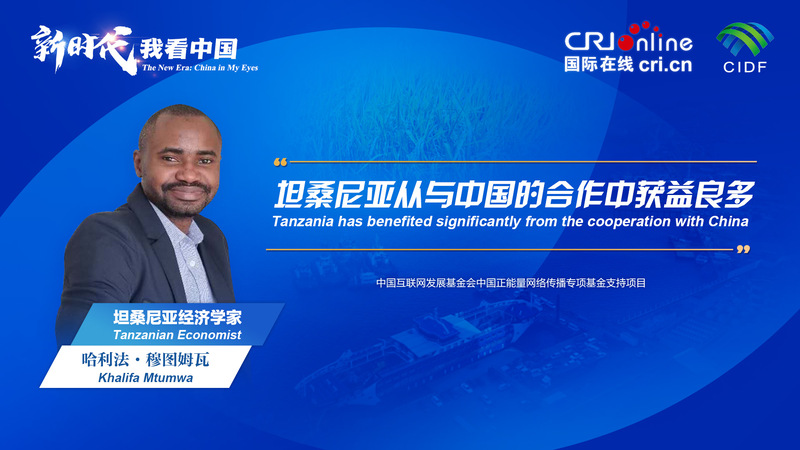 新时代 我看中国
The New Era: China in My Eyes

CRI online
国际在线 cri.cn

CIDF

“

坦桑尼亚从与中国的合作中获益良多

Tanzania has benefited significantly from the cooperation with China

”

中国互联网发展基金会中国正能量网络传播专项基金支持项目

坦桑尼亚经济学家
Tanzanian Economist

哈利法·穆图姆瓦
Khalifa Mtumwa